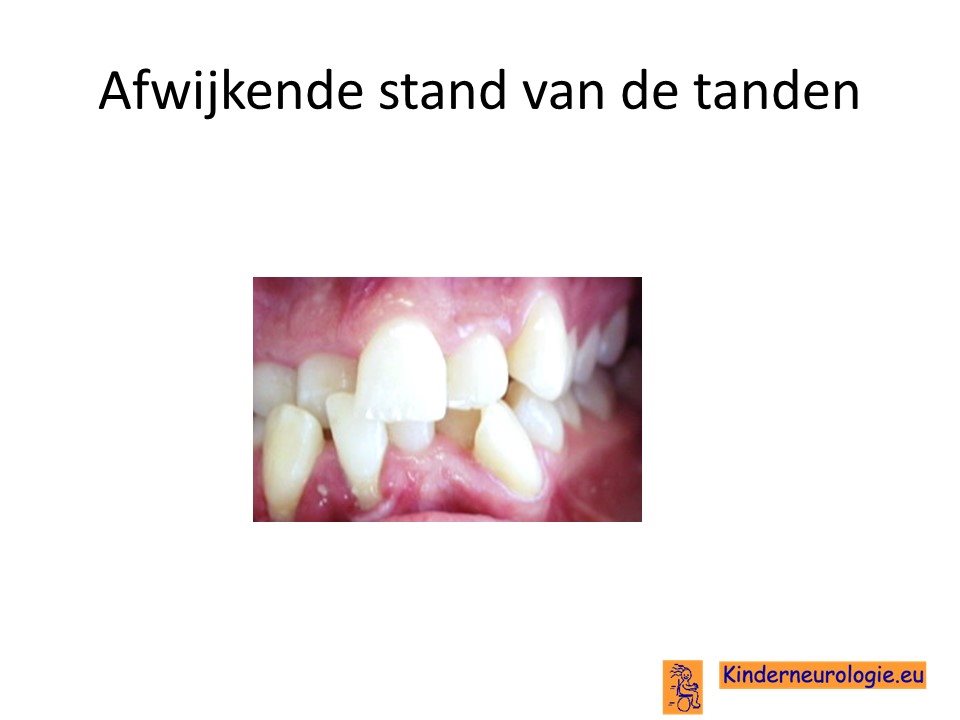 Afwijkende stand van de tanden

Kinderneurologie.eu